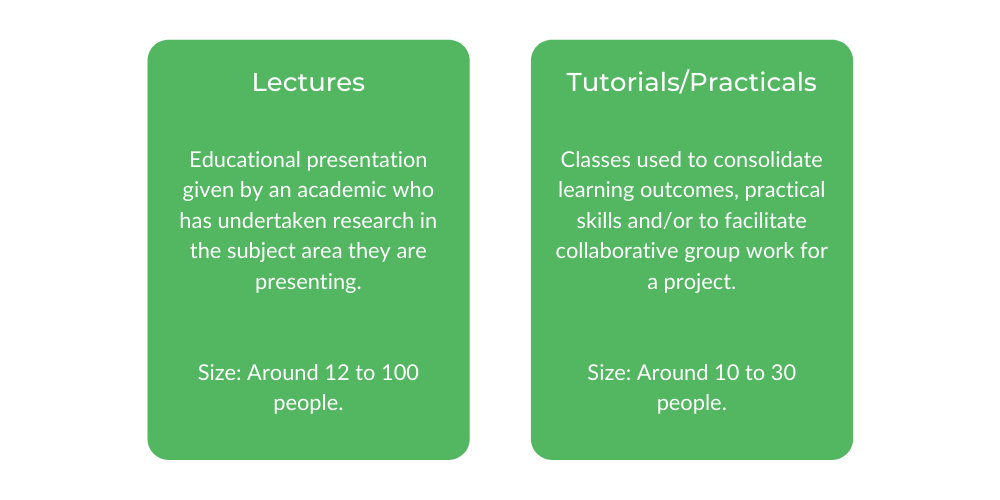 Lectures

Educational presentation given by an academic who has undertaken research in the subject area they are presenting.

Size: Around 12 to 100 people.

Tutorials/Practicals

Classes used to consolidate learning outcomes, practical skills and/or to facilitate collaborative group work for a project.

Size: Around 10 to 30 people.